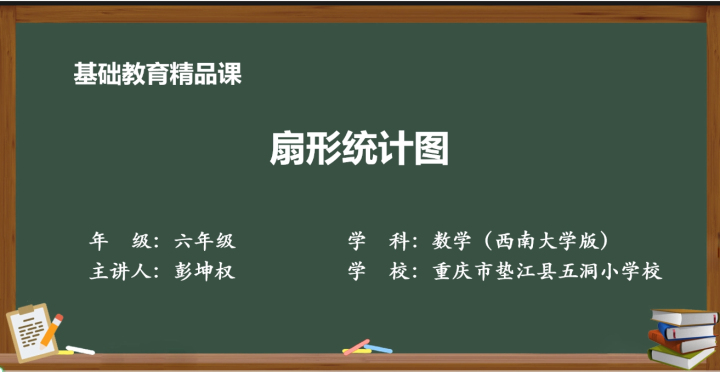 基础教育精品课

扇形统计图

年　级：六年级

主讲人：彭坤权

学　科：数学（西南大学版）

学　校：重庆市垫江县五洞小学校